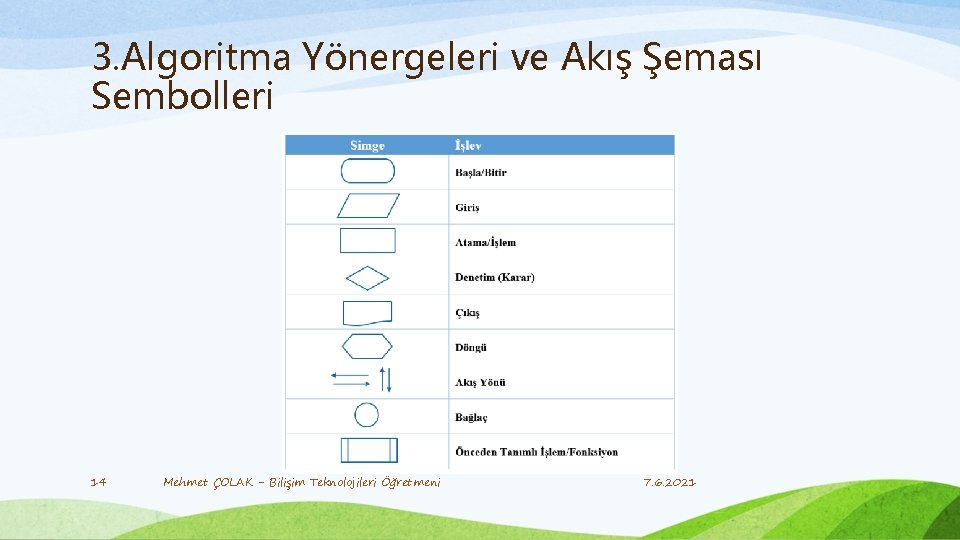 3.Algoritma Yönergeleri ve Akış Şeması Sembolleri

| Simge | İşlev |
|---|---|
| | Başla/Bitir |
| | Giriş |
| | Atama/İşlem |
| | Denetim (Karar) |
| | Çıkış |
| | Döngü |
| | Akış Yönü |
| | Bağlaç |
| | Önceden Tanımlı İşlem/Fonksiyon |

14

Mehmet ÇOLAK - Bilişim Teknolojileri Öğretmeni

7.6.2021